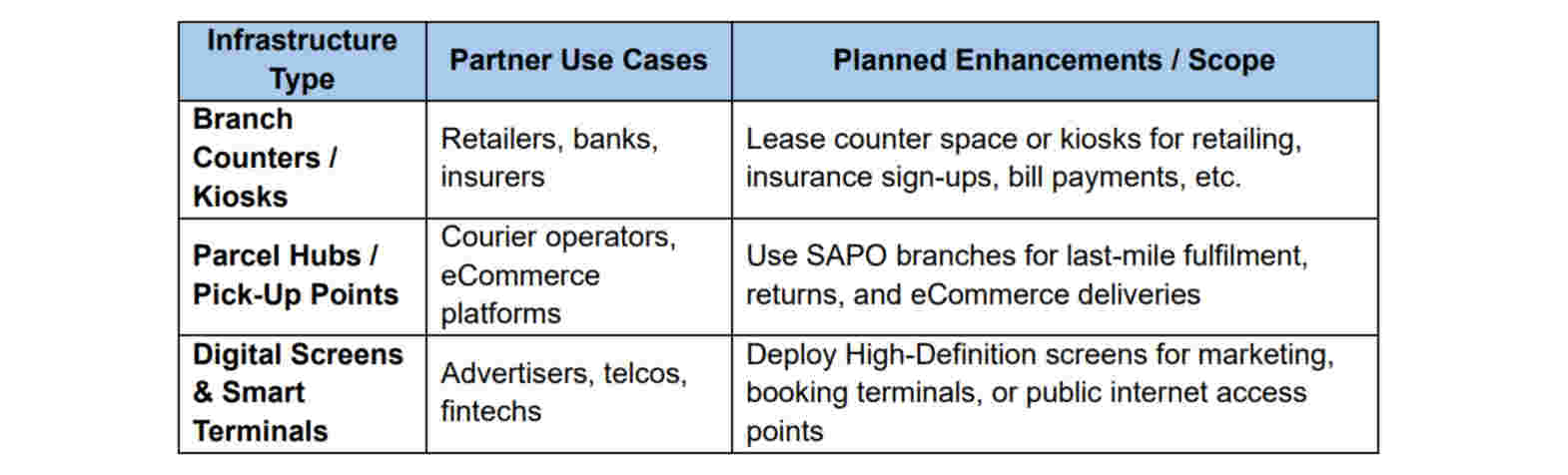 | Infrastructure Type | Partner Use Cases | Planned Enhancements / Scope |
|---|---|---|
| Branch Counters / Kiosks | Retailers, banks, insurers | Lease counter space or kiosks for retailing, insurance sign-ups, bill payments, etc. |
| Parcel Hubs / Pick-Up Points | Courier operators, eCommerce platforms | Use SAPO branches for last-mile fulfilment, returns, and eCommerce deliveries |
| Digital Screens & Smart Terminals | Advertisers, telcos, fintechs | Deploy High-Definition screens for marketing, booking terminals, or public internet access points |